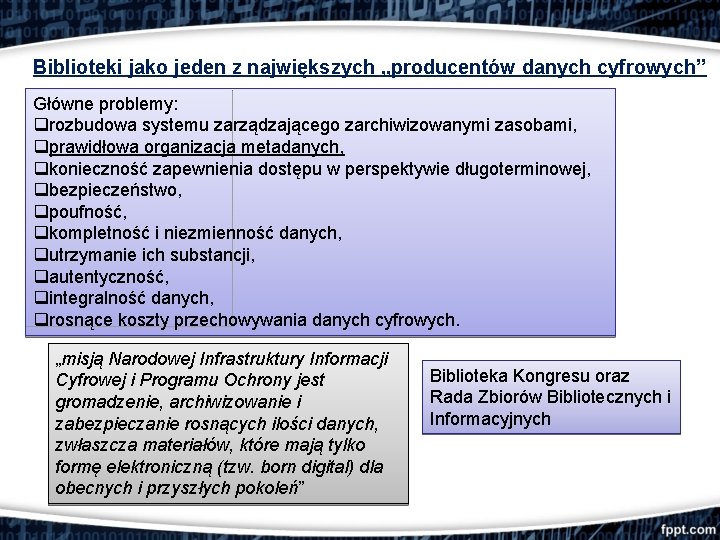 Biblioteki jako jeden z największych „producentów danych cyfrowych”

Główne problemy:
❑rozbudowa systemu zarządzającego zarchiwizowanymi zasobami,
❑prawidłowa organizacja metadanych,
❑konieczność zapewnienia dostępu w perspektywie długoterminowej,
❑bezpieczeństwo,
❑poufność,
❑kompletność i niezmienność danych,
❑utrzymanie ich substancji,
❑autentyczność,
❑integralność danych,
❑rosnące koszty przechowywania danych cyfrowych.

„misją Narodowej Infrastruktury Informacji Cyfrowej i Programu Ochrony jest gromadzenie, archiwizowanie i zabezpieczanie rosnących ilości danych, zwłaszcza materiałów, które mają tylko formę elektroniczną (tzw. born digital) dla obecnych i przyszłych pokoleń”

Biblioteka Kongresu oraz Rada Zbiorów Bibliotecznych i Informacyjnych

fppt.com